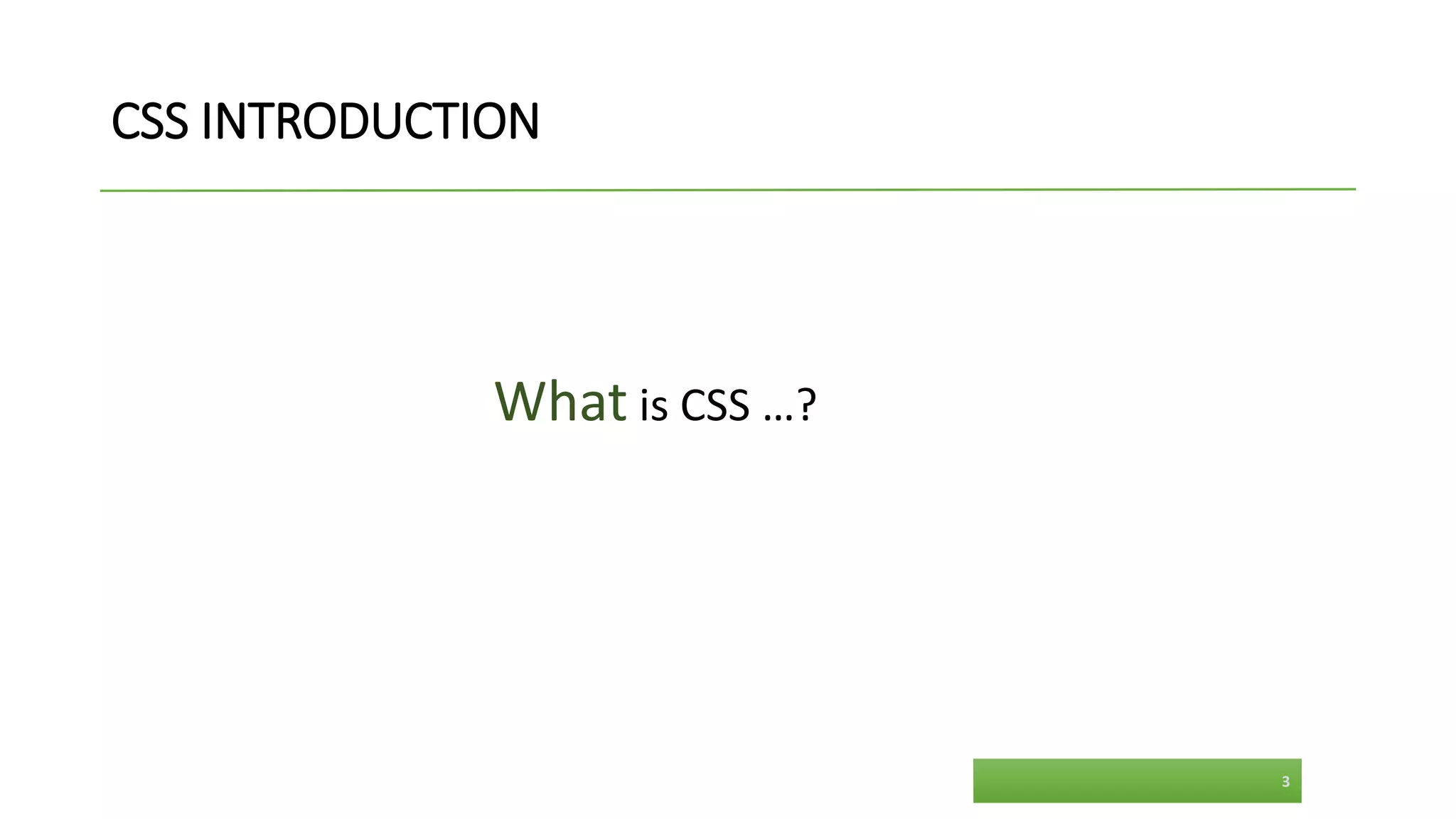 CSS INTRODUCTION

What is CSS …?

3